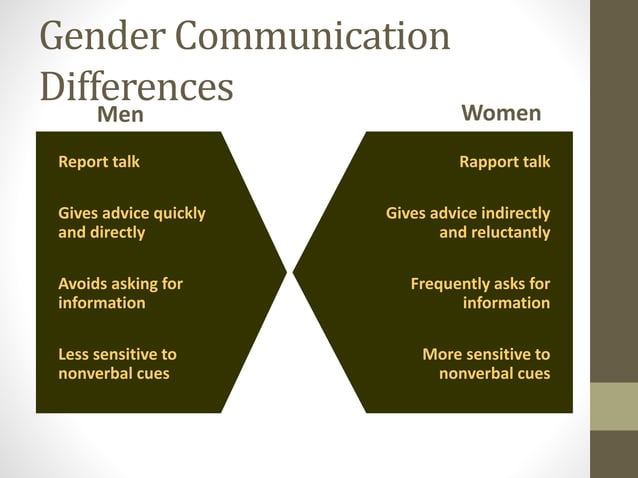 Gender Communication Differences

Men

Report talk

Gives advice quickly and directly

Avoids asking for information

Less sensitive to nonverbal cues

Women

Rapport talk

Gives advice indirectly and reluctantly

Frequently asks for information

More sensitive to nonverbal cues